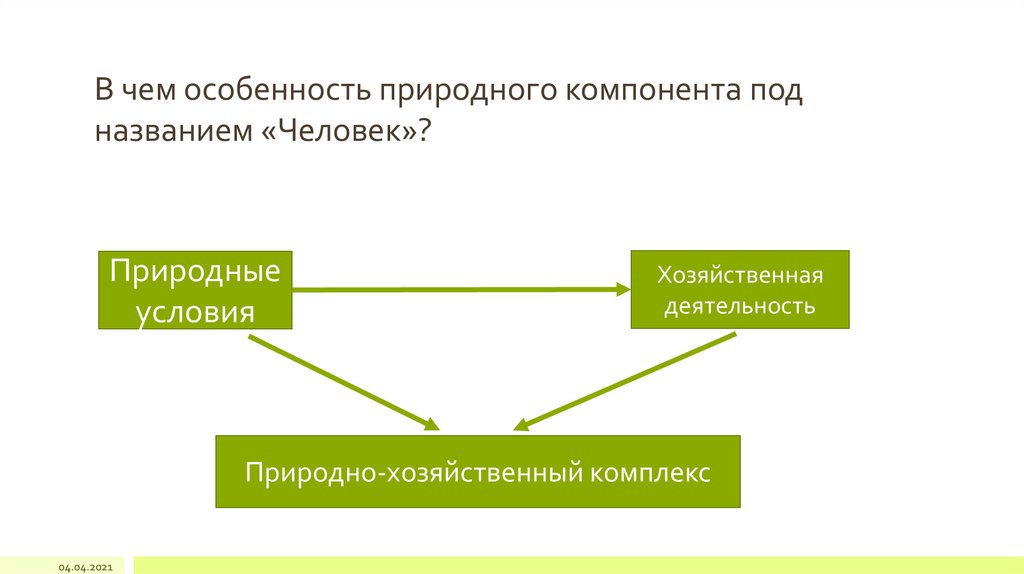 В чем особенность природного компонента под названием «Человек»?

Природные условия

Хозяйственная деятельность

Природно-хозяйственный комплекс

04.04.2021